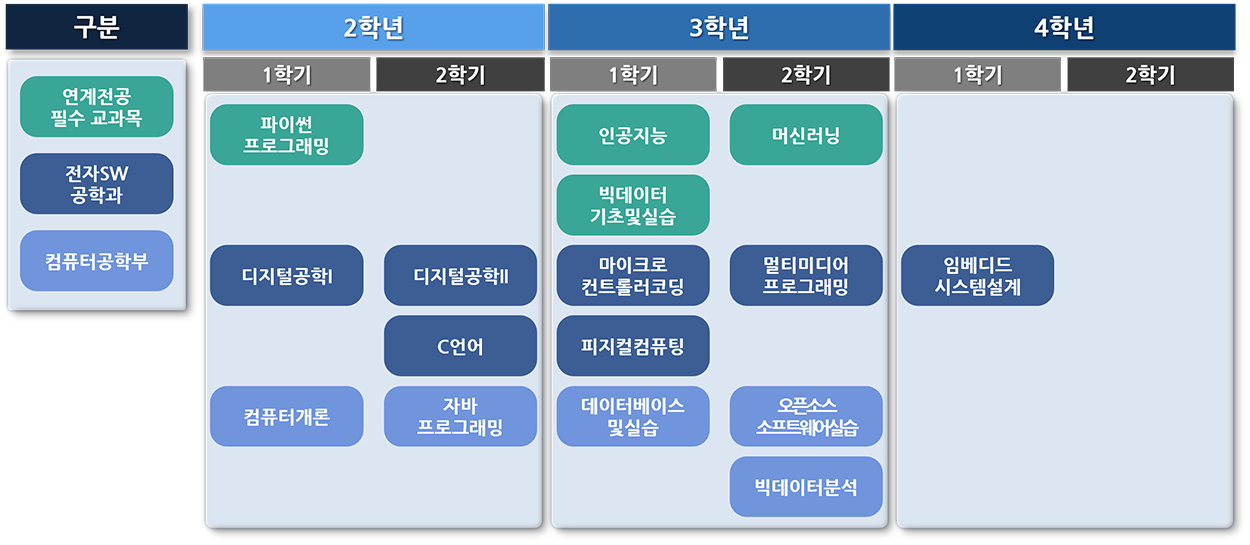 구분

연계전공
필수 교과목

전자SW
공학과

컴퓨터공학부

2학년

1학기

2학기

파이썬
프로그래밍

디지털공학I

디지털공학II

C언어

컴퓨터개론

자바
프로그래밍

3학년

1학기

2학기

인공지능

머신러닝

빅데이터
기초및실습

마이크로
컨트롤러코딩

멀티미디어
프로그래밍

피지컬컴퓨팅

데이터베이스
및실습

오픈소스
소프트웨어실습

빅데이터분석

4학년

1학기

2학기

임베디드
시스템설계